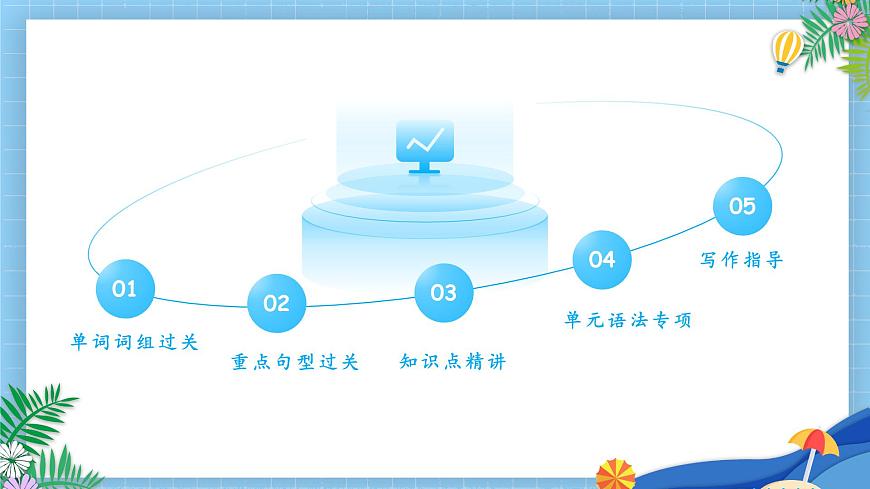 01
单词词组过关

02
重点句型过关

03
知识点精讲

04
单元语法专项

05
写作指导